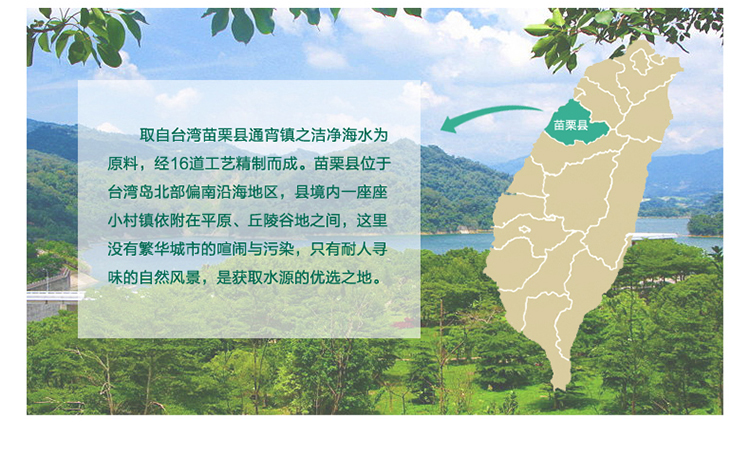 取自台湾苗栗县通宵镇之洁净海水为原料，经16道工艺精制而成。苗栗县位于台湾岛北部偏南沿海地区，县境内一座座小村镇依附在平原、丘陵谷地之间，这里没有繁华城市的喧闹与污染，只有耐人寻味的自然风景，是获取水源的优选之地。

苗栗县